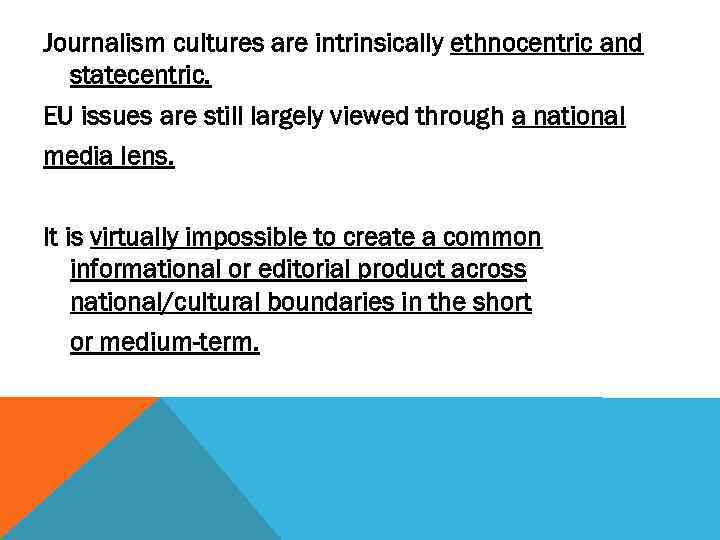 Journalism cultures are intrinsically ethnocentric and statecentric.

EU issues are still largely viewed through a national media lens.

It is virtually impossible to create a common informational or editorial product across national/cultural boundaries in the short or medium-term.